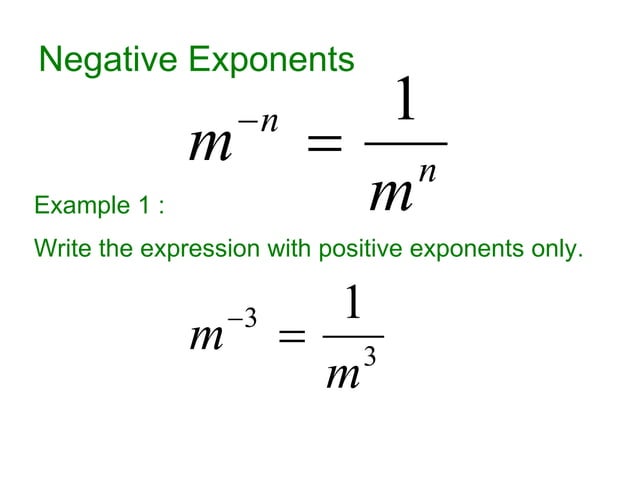 Negative Exponents

$m^{-n} = \frac{1}{m^n}$

Example 1 :

Write the expression with positive exponents only.

$m^{-3} = \frac{1}{m^3}$